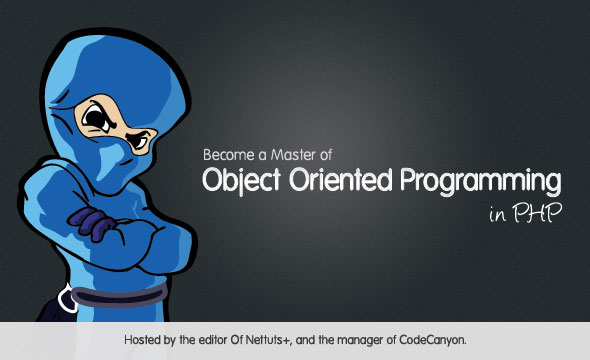 Become a Master of
Object Oriented Programming
in PHP

Hosted by the editor Of Nettuts+, and the manager of CodeCanyon.